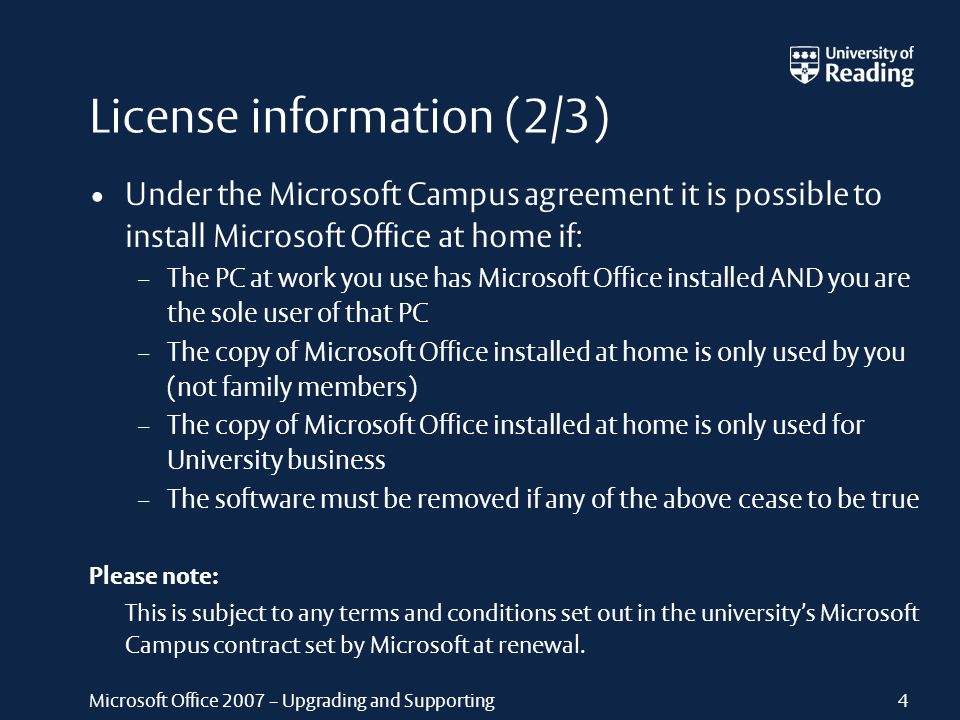 University of Reading

License information (2/3)

• Under the Microsoft Campus agreement it is possible to install Microsoft Office at home if:
– The PC at work you use has Microsoft Office installed AND you are the sole user of that PC
– The copy of Microsoft Office installed at home is only used by you (not family members)
– The copy of Microsoft Office installed at home is only used for University business
– The software must be removed if any of the above cease to be true

Please note:
This is subject to any terms and conditions set out in the university's Microsoft Campus contract set by Microsoft at renewal.

Microsoft Office 2007 – Upgrading and Supporting
4